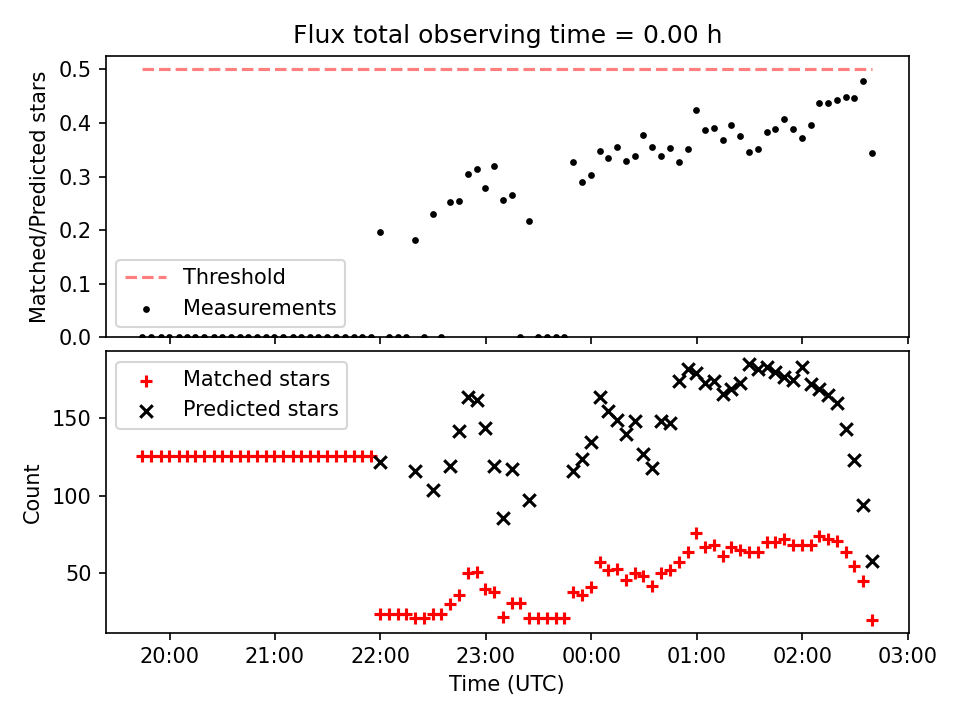 Flux total observing time = 0.00 h

Matched/Predicted stars

0.5
0.4
0.3
0.2
0.1
0.0

Threshold
Measurements

Matched stars
Predicted stars

Count

150
100
50

20:00
21:00
22:00
23:00
00:00
01:00
02:00
03:00

Time (UTC)